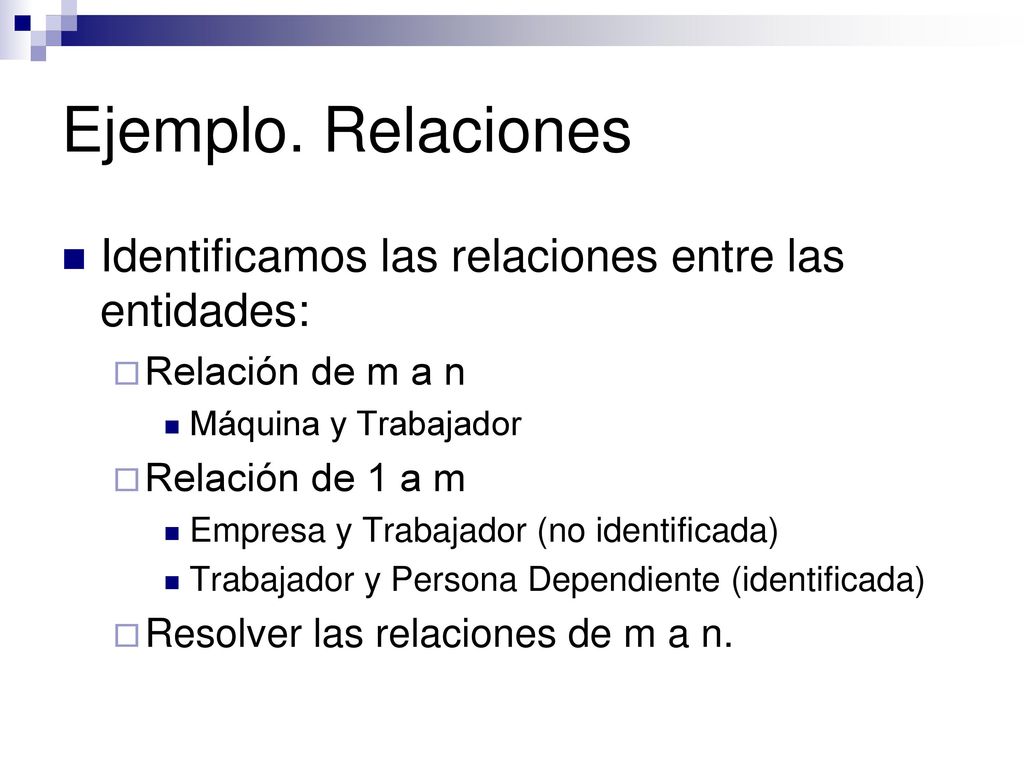 Ejemplo. Relaciones

Identificamos las relaciones entre las entidades:

Relación de m a n

Máquina y Trabajador

Relación de 1 a m

Empresa y Trabajador (no identificada)

Trabajador y Persona Dependiente (identificada)

Resolver las relaciones de m a n.